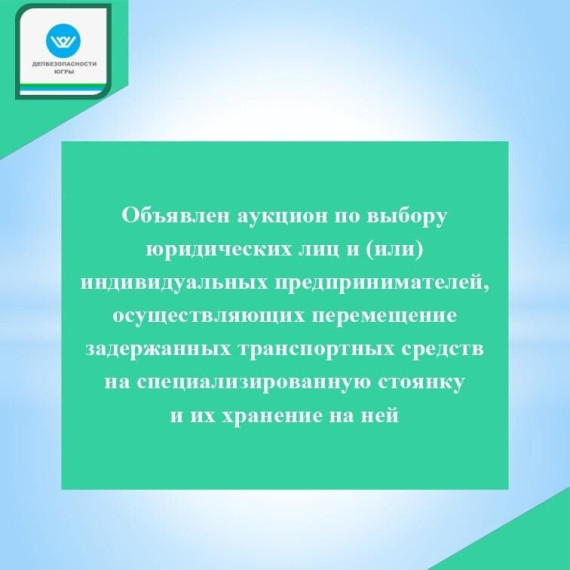 ДЕПБЕЗОПАСНОСТИ ЮГРЫ

Объявлен аукцион по выбору юридических лиц и (или) индивидуальных предпринимателей, осуществляющих перемещение задержанных транспортных средств на специализированную стоянку и их хранение на ней